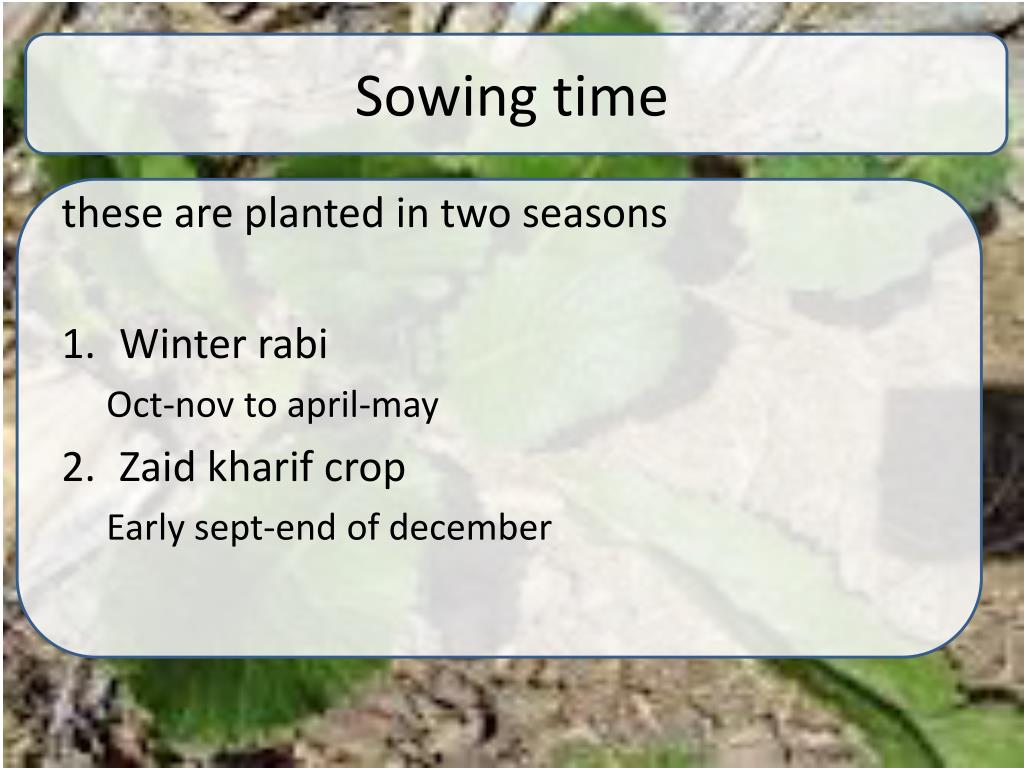 Sowing time

these are planted in two seasons

1. Winter rabi

Oct-nov to april-may

2. Zaid kharif crop

Early sept-end of december